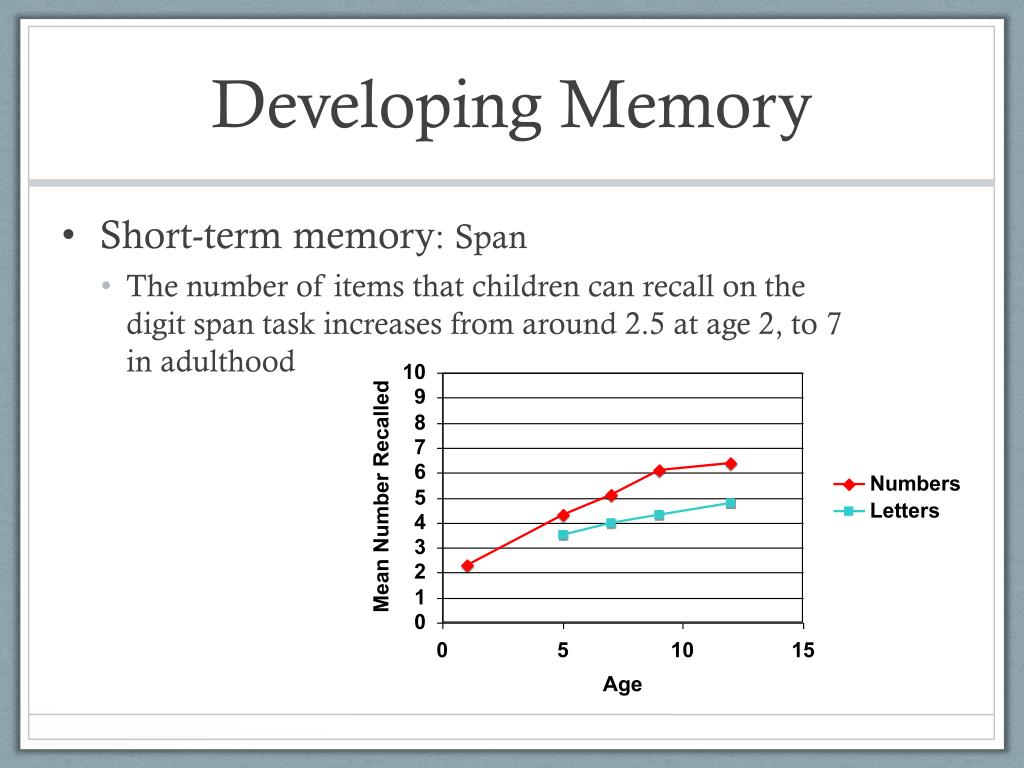 Developing Memory

• Short-term memory: Span
  • The number of items that children can recall on the digit span task increases from around 2.5 at age 2, to 7 in adulthood

Mean Number Recalled
10
9
8
7
6
5
4
3
2
1
0
0
5
10
15
Age
Numbers
Letters